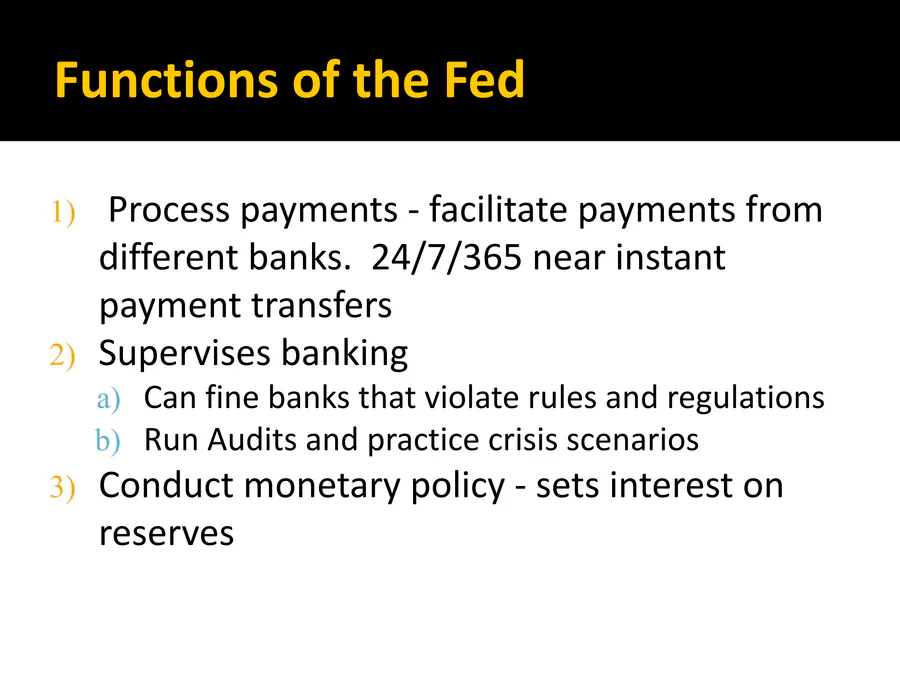 Functions of the Fed

1) Process payments - facilitate payments from different banks. 24/7/365 near instant payment transfers
2) Supervises banking
a) Can fine banks that violate rules and regulations
b) Run Audits and practice crisis scenarios
3) Conduct monetary policy - sets interest on reserves